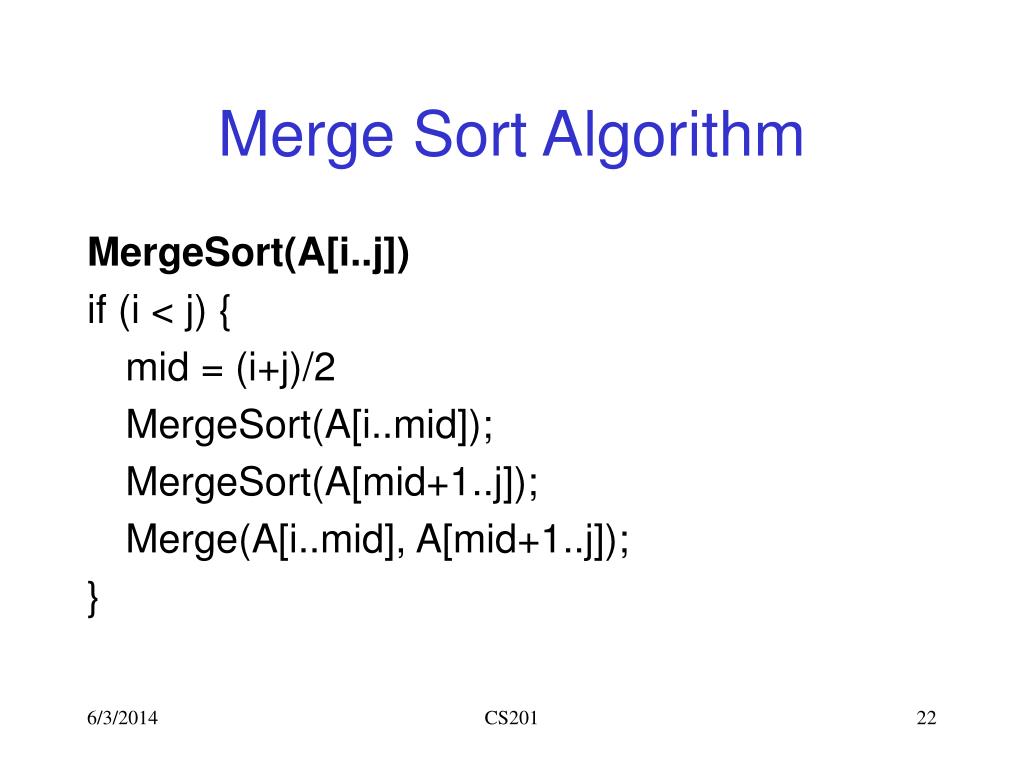 Merge Sort Algorithm

MergeSort(A[i..j])
if (i < j) {
mid = (i+j)/2
MergeSort(A[i..mid]);
MergeSort(A[mid+1..j]);
Merge(A[i..mid], A[mid+1..j]);
}

6/3/2014

CS201

22